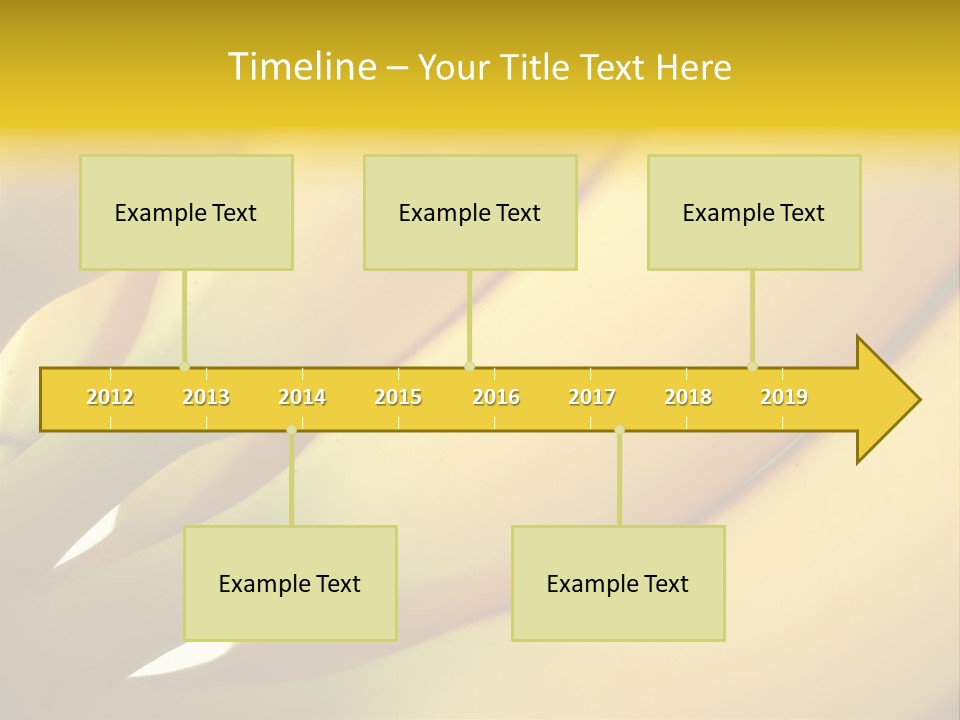 Timeline – Your Title Text Here

Example Text

Example Text

Example Text

2012 2013 2014 2015 2016 2017 2018 2019

Example Text

Example Text